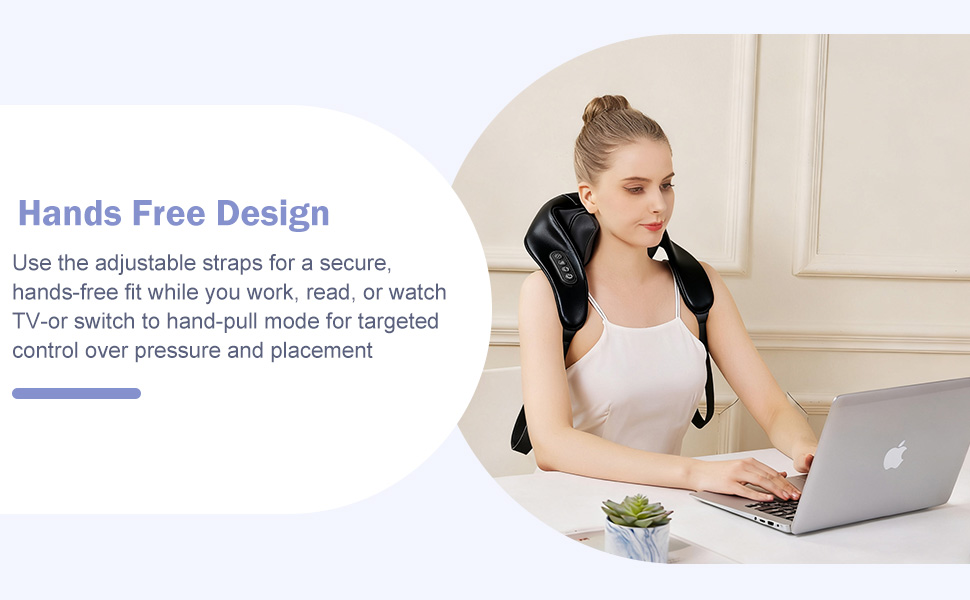 Hands Free Design

Use the adjustable straps for a secure, hands-free fit while you work, read, or watch TV-or switch to hand-pull mode for targeted control over pressure and placement